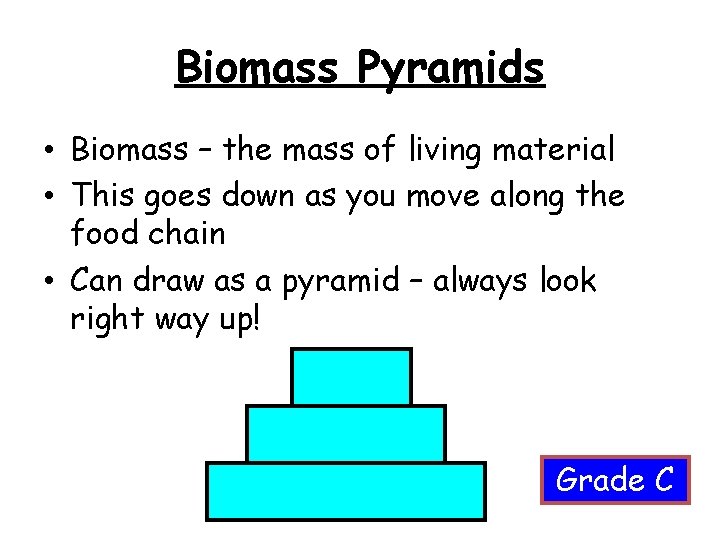 Biomass Pyramids

• Biomass – the mass of living material
• This goes down as you move along the food chain
• Can draw as a pyramid – always look right way up!

Grade C